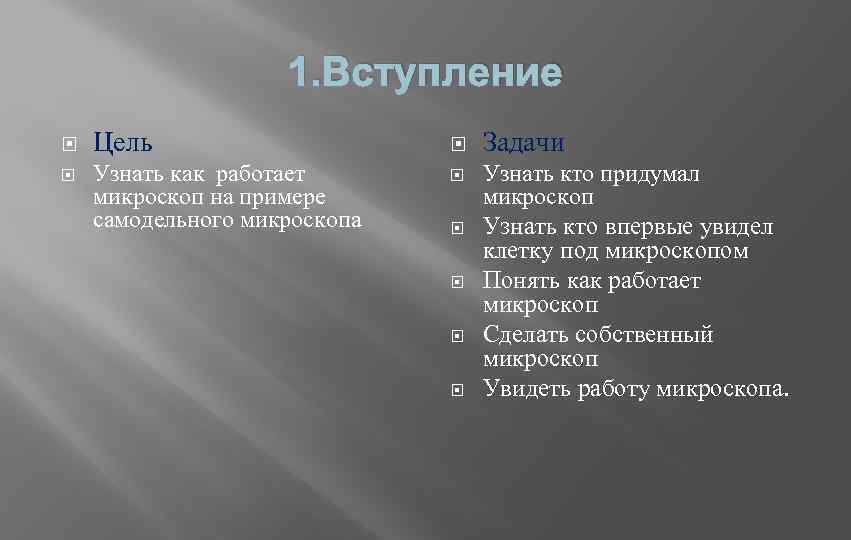 1.Вступление

Цель

Узнать как  работает микроскоп на примере самодельного микроскопа

Задачи

Узнать кто придумал микроскоп

Узнать кто впервые увидел клетку под микроскопом

Понять как работает микроскоп

Сделать собственный микроскоп

Увидеть работу микроскопа.